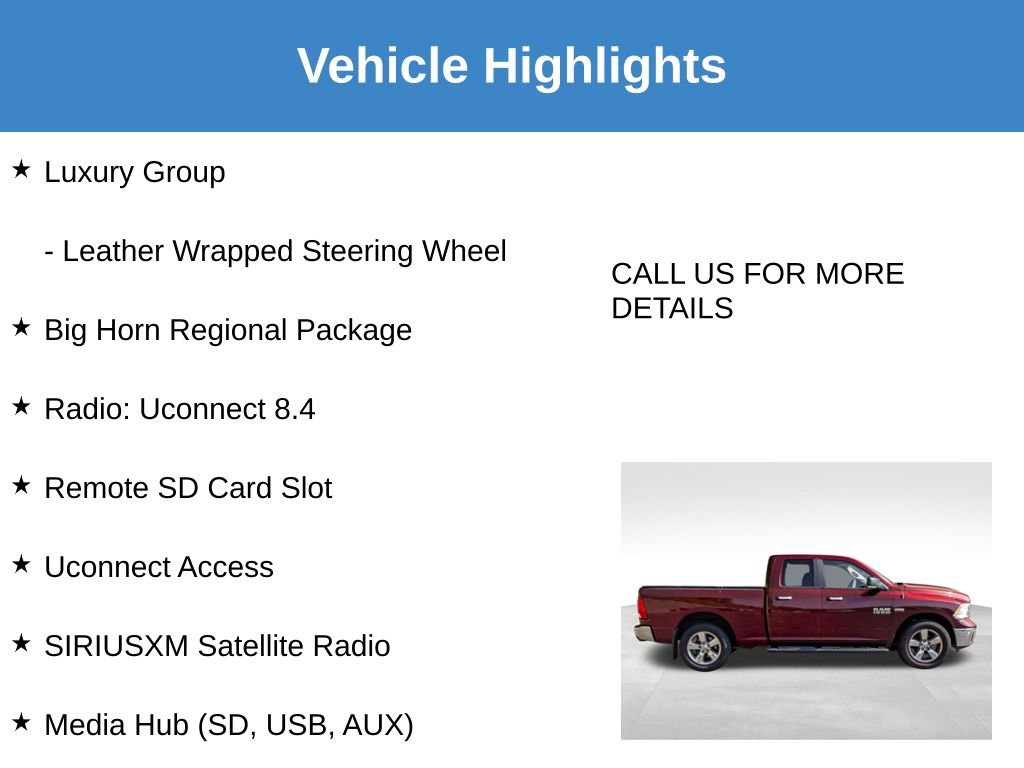 Vehicle Highlights

★ Luxury Group

- Leather Wrapped Steering Wheel

★ Big Horn Regional Package

★ Radio: Uconnect 8.4

★ Remote SD Card Slot

★ Uconnect Access

★ SIRIUSXM Satellite Radio

★ Media Hub (SD, USB, AUX)

CALL US FOR MORE DETAILS